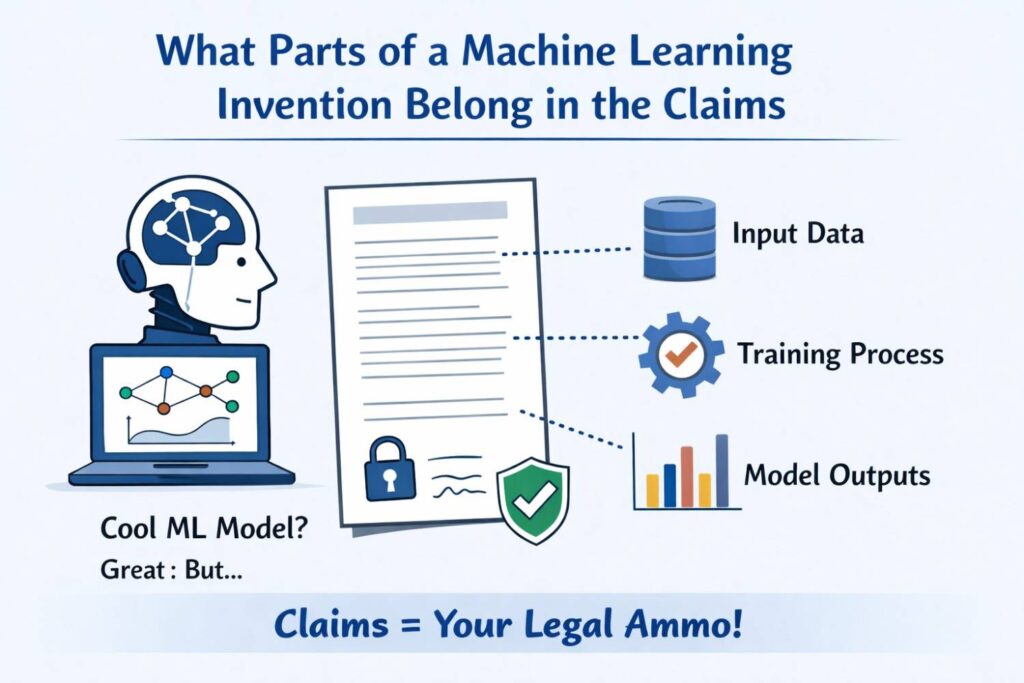 What Parts of a Machine Learning Invention Belong in the Claims

Input Data

Training Process

Model Outputs

Cool ML Model?
Great : But...

Claims = Your Legal Ammo!